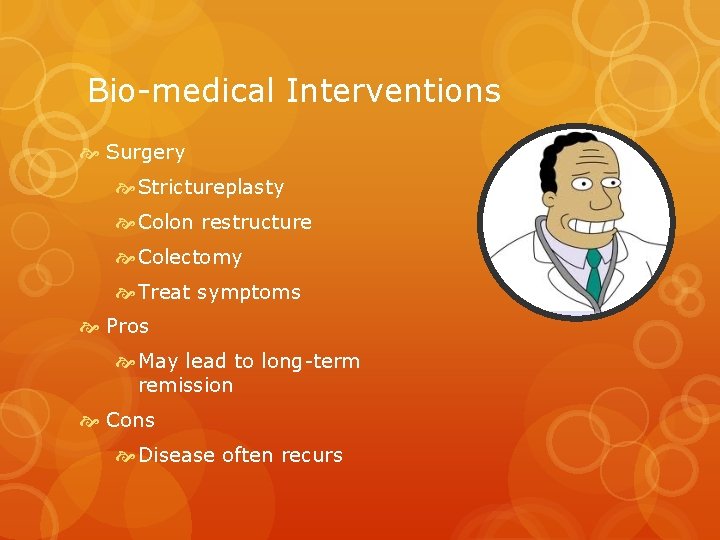 Bio-medical Interventions

Surgery

Strictureplasty

Colon restructure

Colectomy

Treat symptoms

Pros

May lead to long-term remission

Cons

Disease often recurs